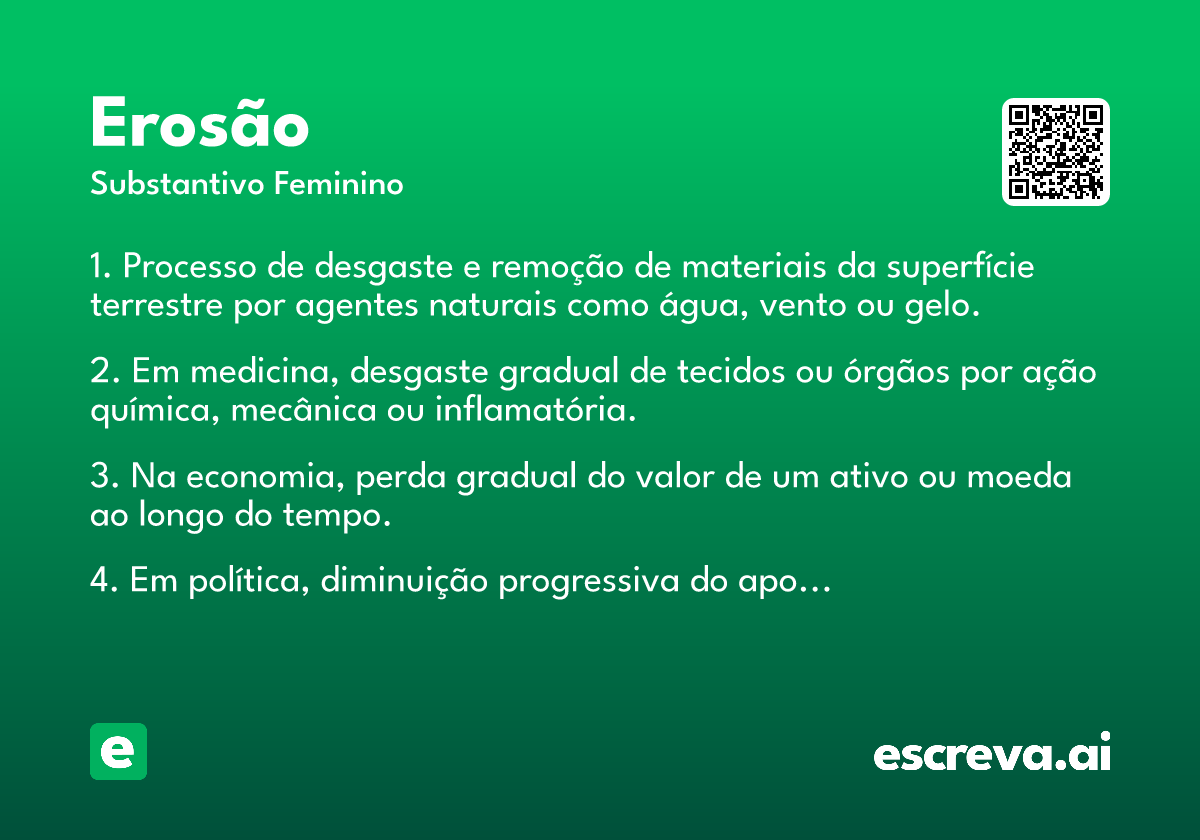 Erosão
Substantivo Feminino

1. Processo de desgaste e remoção de materiais da superfície terrestre por agentes naturais como água, vento ou gelo.

2. Em medicina, desgaste gradual de tecidos ou órgãos por ação química, mecânica ou inflamatória.

3. Na economia, perda gradual do valor de um ativo ou moeda ao longo do tempo.

4. Em política, diminuição progressiva do apo...

e

escreva.ai